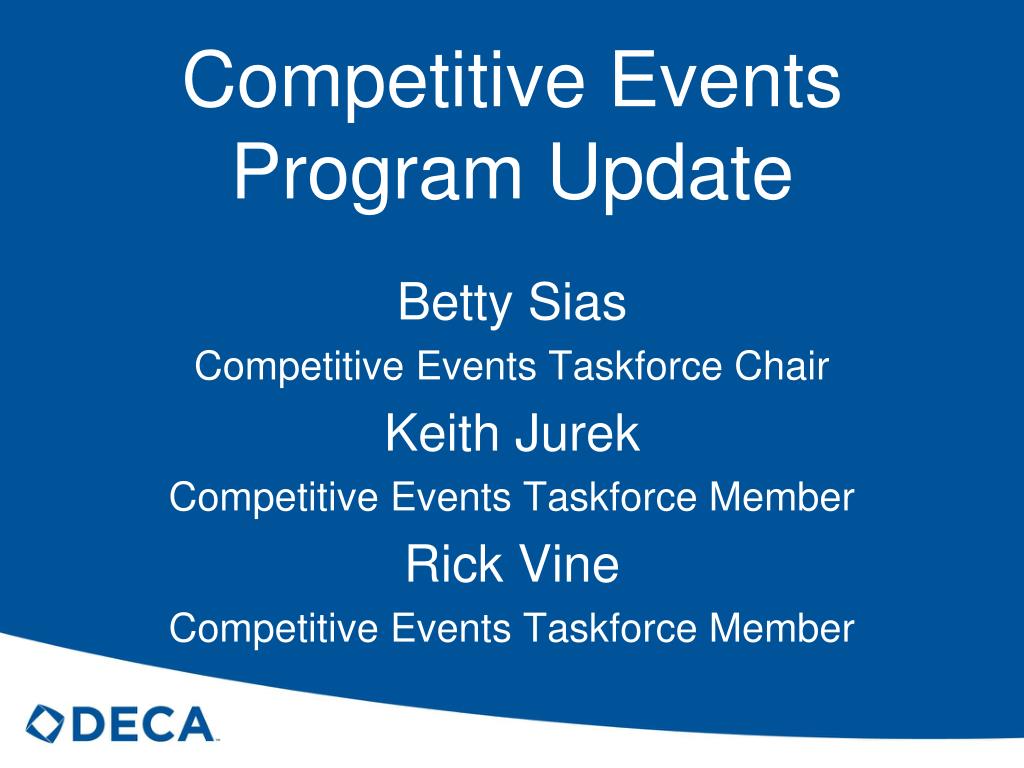 Competitive Events Program Update

Betty Sias
Competitive Events Taskforce Chair
Keith Jurek
Competitive Events Taskforce Member
Rick Vine
Competitive Events Taskforce Member

DECA